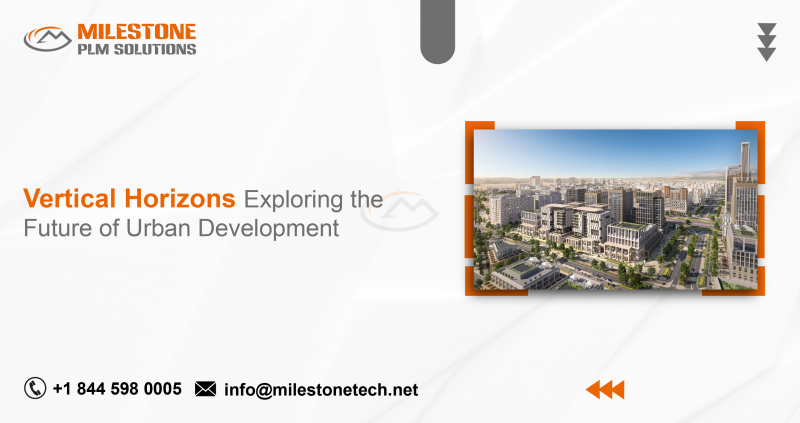 MILESTONE
PLM SOLUTIONS

Vertical Horizons Exploring the Future of Urban Development

+1 844 598 0005
info@milestonetech.net